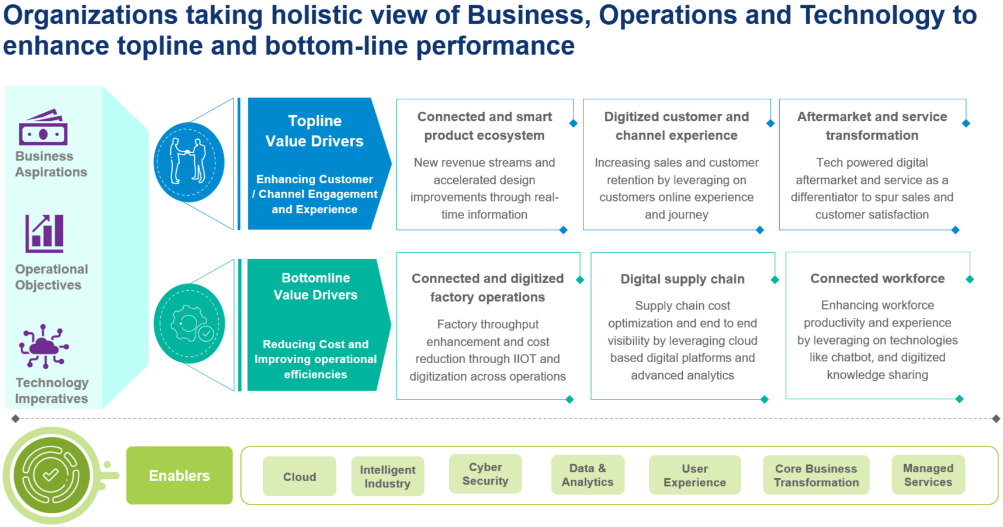 Organizations taking holistic view of Business, Operations and Technology to enhance topline and bottom-line performance

Business Aspirations

Operational Objectives

Technology Imperatives

Topline Value Drivers

Enhancing Customer / Channel Engagement and Experience

Connected and smart product ecosystem

New revenue streams and accelerated design improvements through real-time information

Digitized customer and channel experience

Increasing sales and customer retention by leveraging on customers online experience and journey

Aftermarket and service transformation

Tech powered digital aftermarket and service as a differentiator to spur sales and customer satisfaction

Bottomline Value Drivers

Reducing Cost and Improving operational efficiencies

Connected and digitized factory operations

Factory throughput enhancement and cost reduction through IIOT and digitization across operations

Digital supply chain

Supply chain cost optimization and end to end visibility by leveraging cloud based digital platforms and advanced analytics

Connected workforce

Enhancing workforce productivity and experience by leveraging on technologies like chatbot, and digitized knowledge sharing

Enablers

Cloud

Intelligent Industry

Cyber Security

Data & Analytics

User Experience

Core Business Transformation

Managed Services